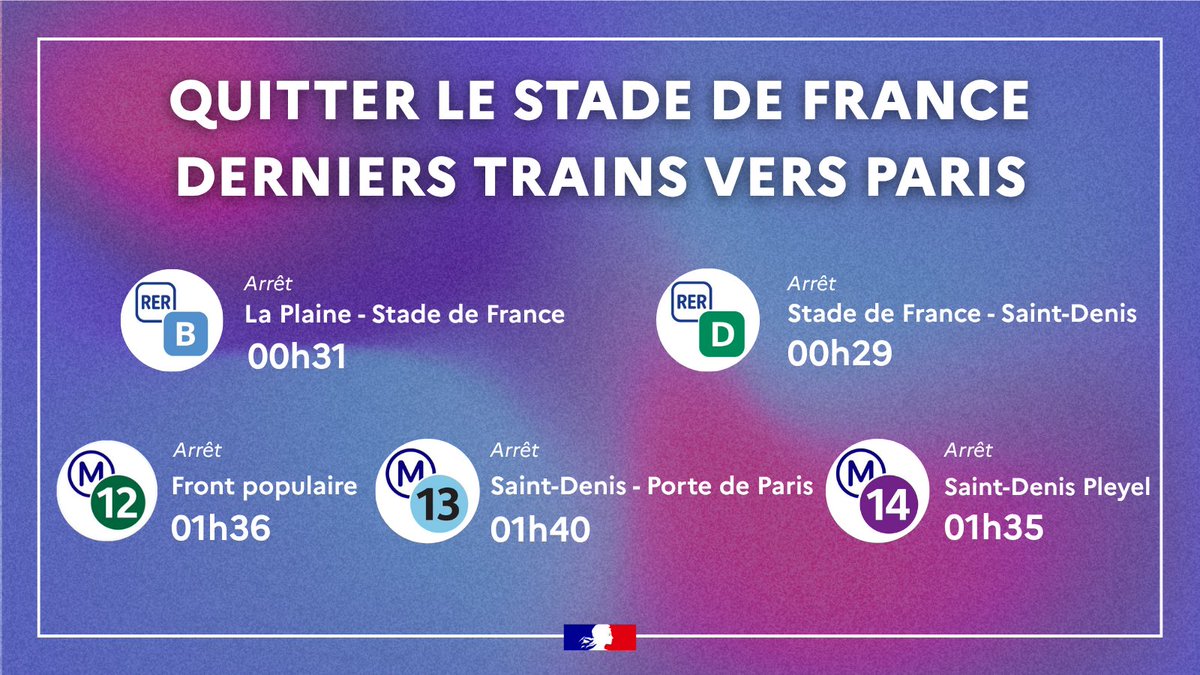 QUITTER LE STADE DE FRANCE
DERNIERS TRAINS VERS PARIS

RER B
Arrêt
La Plaine - Stade de France
00h31

RER D
Arrêt
Stade de France - Saint-Denis
00h29

M 12
Arrêt
Front populaire
01h36

M 13
Arrêt
Saint-Denis - Porte de Paris
01h40

M 14
Arrêt
Saint-Denis Pleyel
01h35